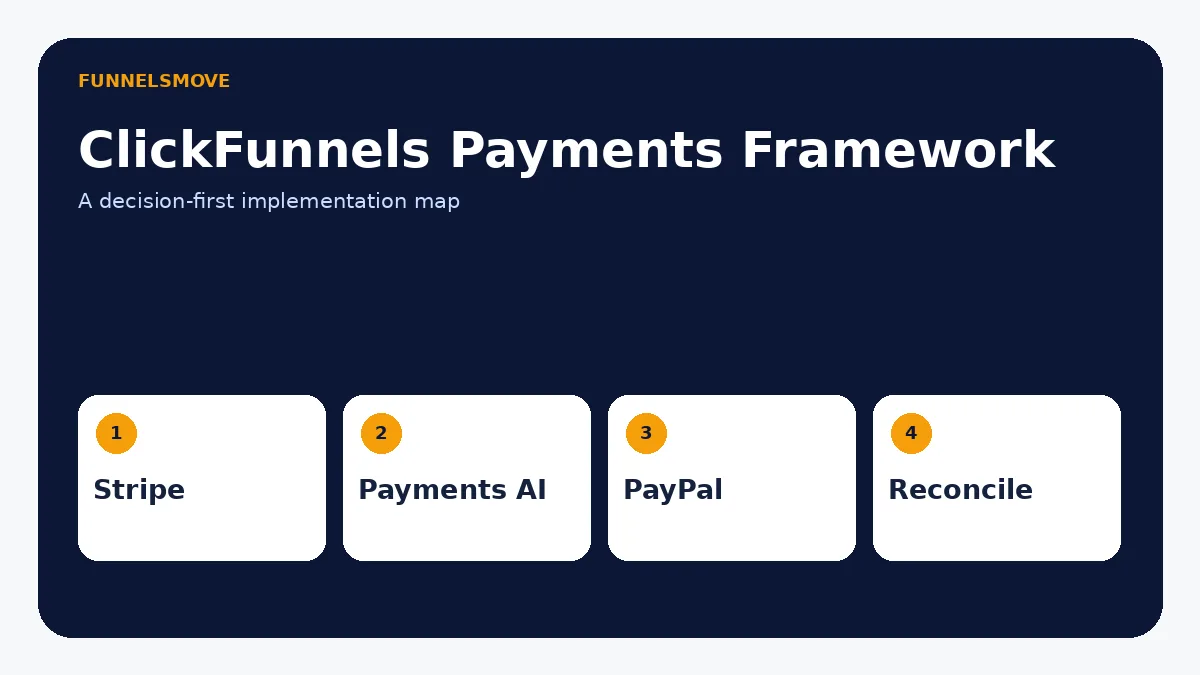 FUNNELSMOVE

ClickFunnels Payments Framework

A decision-first implementation map

1
Stripe

2
Payments AI

3
PayPal

4
Reconcile